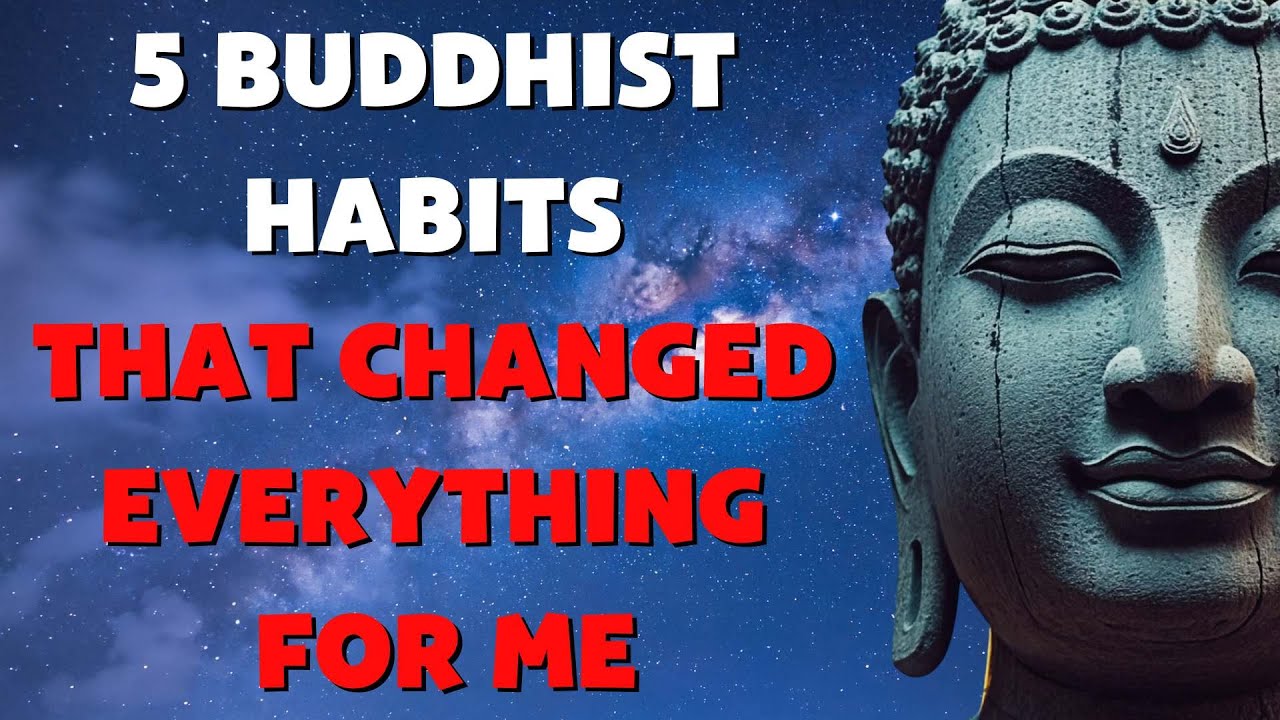 5 BUDDHIST HABITS THAT CHANGED EVERYTHING FOR ME